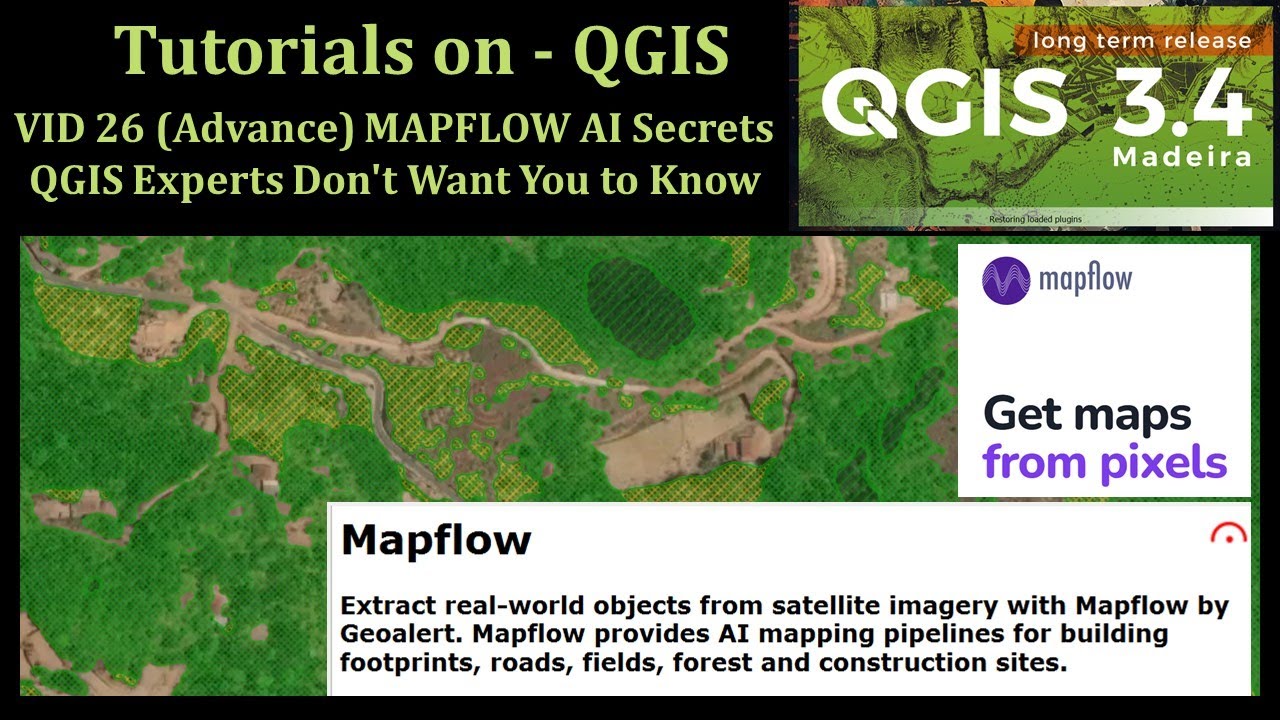 Tutorials on - QGIS

VID 26 (Advance) MAPFLOW AI Secrets QGIS Experts Don't Want You to Know

long term release

QGIS 3.4

Madeira

Restoring loaded plugins

mapflow

Get maps from pixels

Mapflow

Extract real-world objects from satellite imagery with Mapflow by Geoalert. Mapflow provides AI mapping pipelines for building footprints, roads, fields, forest and construction sites.